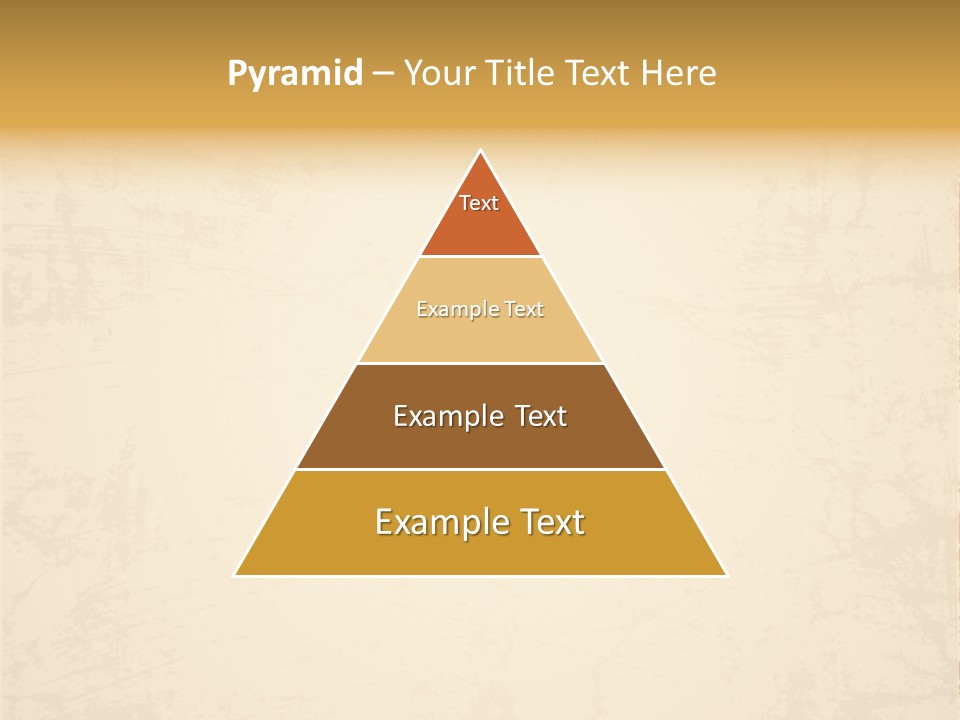 Pyramid – Your Title Text Here

Text

Example Text

Example Text

Example Text